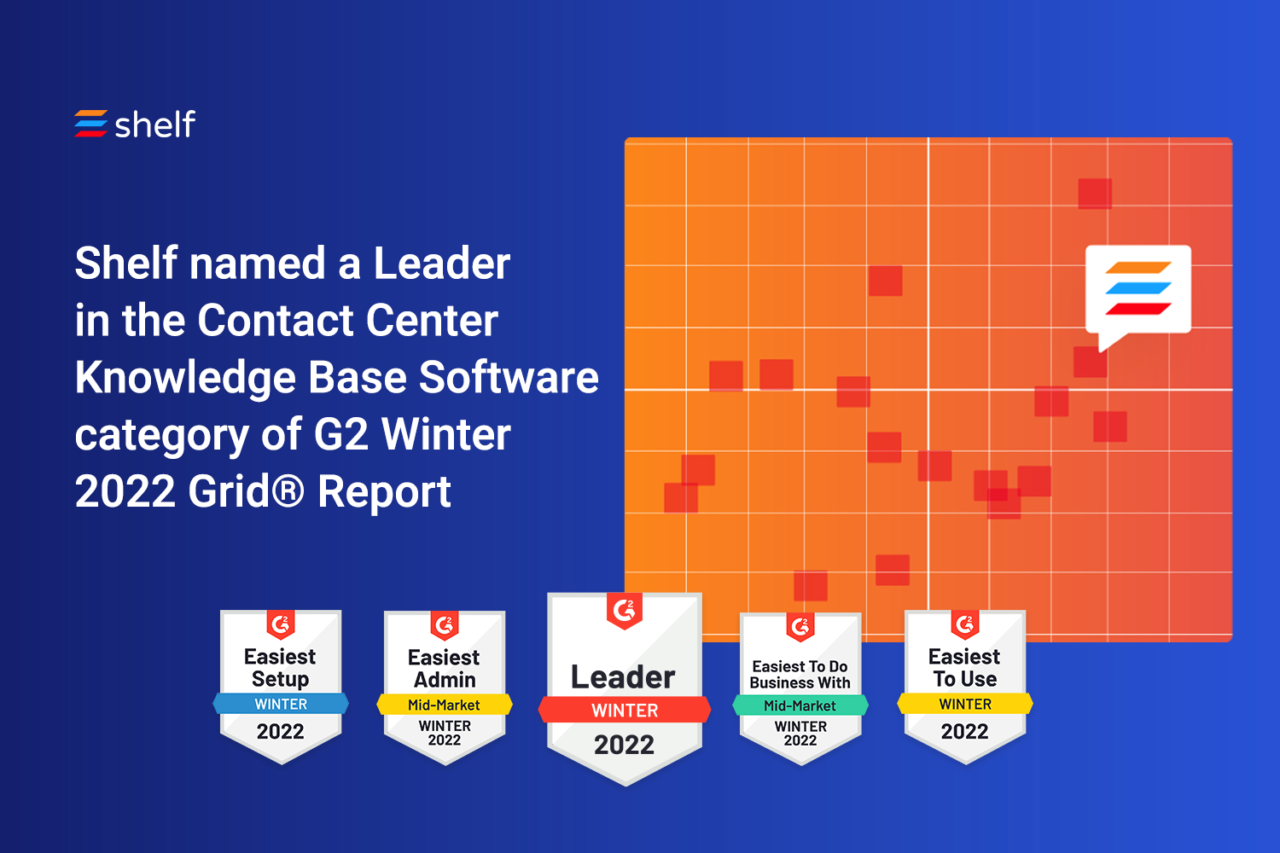 shelf

Shelf named a Leader in the Contact Center Knowledge Base Software category of G2 Winter 2022 Grid® Report

G2
Easiest Setup
WINTER
2022

G2
Easiest Admin
Mid-Market
WINTER
2022

G2
Leader
WINTER
2022

G2
Easiest To Do Business With
Mid-Market
WINTER
2022

G2
Easiest To Use
WINTER
2022